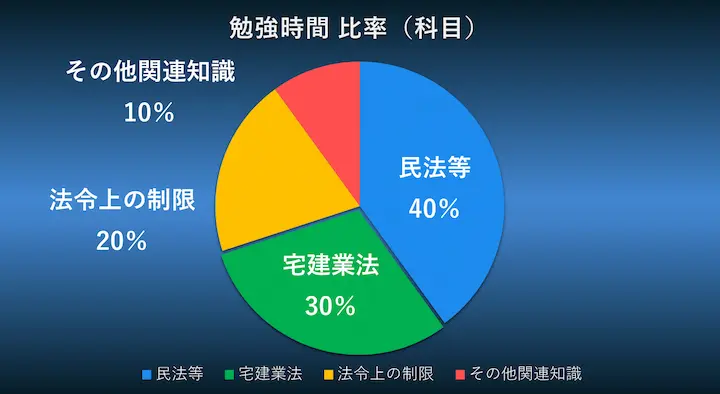 勉強時間 比率（科目）

その他関連知識
10%

法令上の制限
20%

民法等
40%

宅建業法
30%

民法等　宅建業法　法令上の制限　その他関連知識